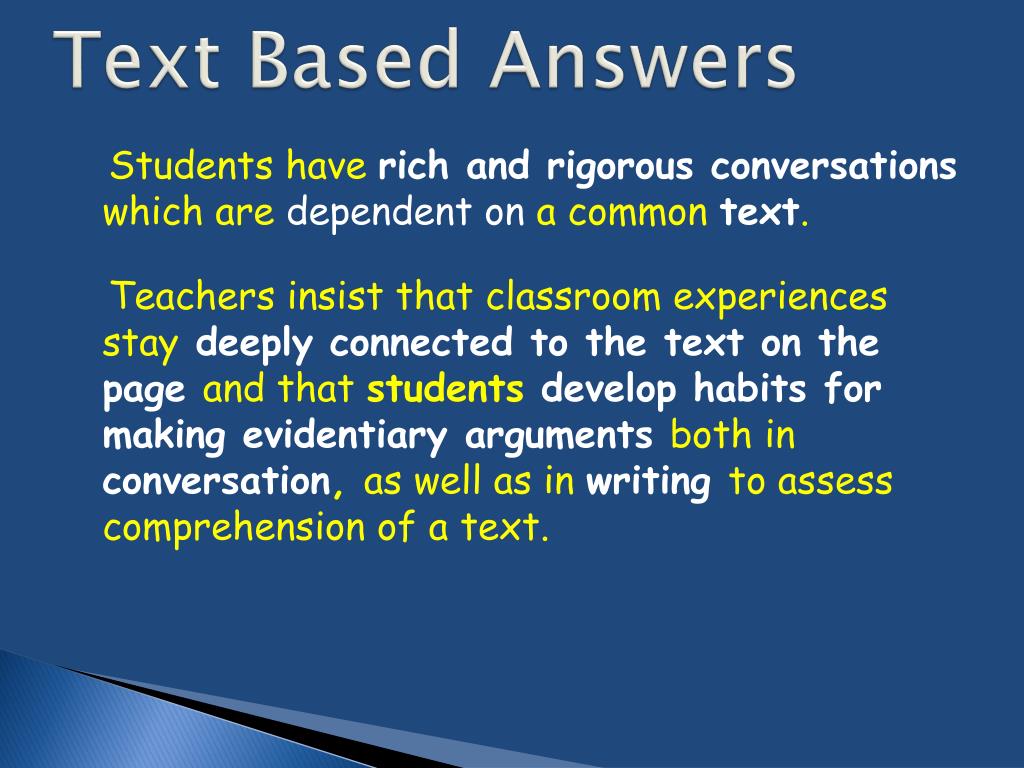 Text Based Answers

Students have rich and rigorous conversations which are dependent on a common text.

Teachers insist that classroom experiences stay deeply connected to the text on the page and that students develop habits for making evidentiary arguments both in conversation, as well as in writing to assess comprehension of a text.